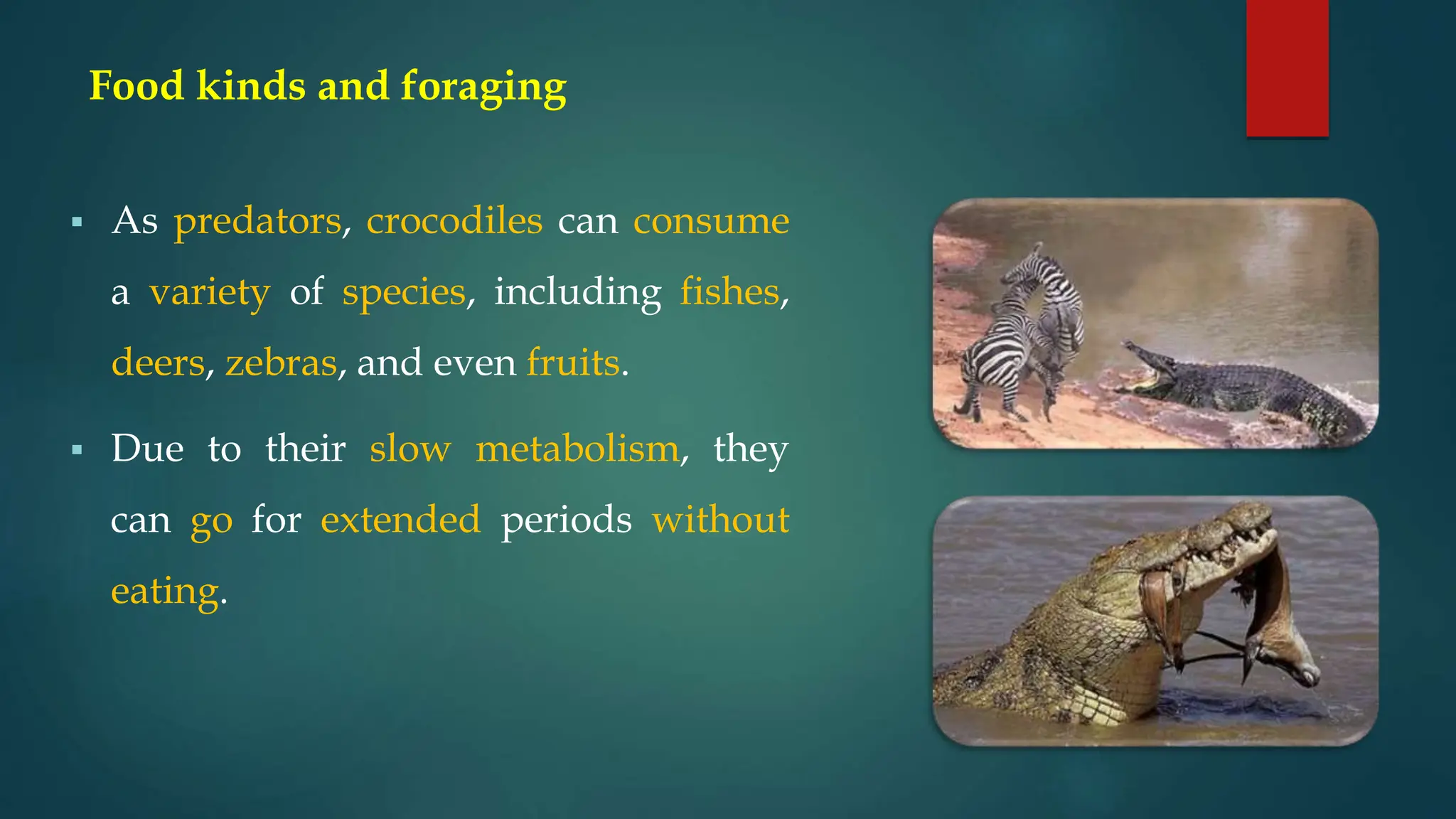 Food kinds and foraging

▪ As predators, crocodiles can consume a variety of species, including fishes, deers, zebras, and even fruits.

▪ Due to their slow metabolism, they can go for extended periods without eating.